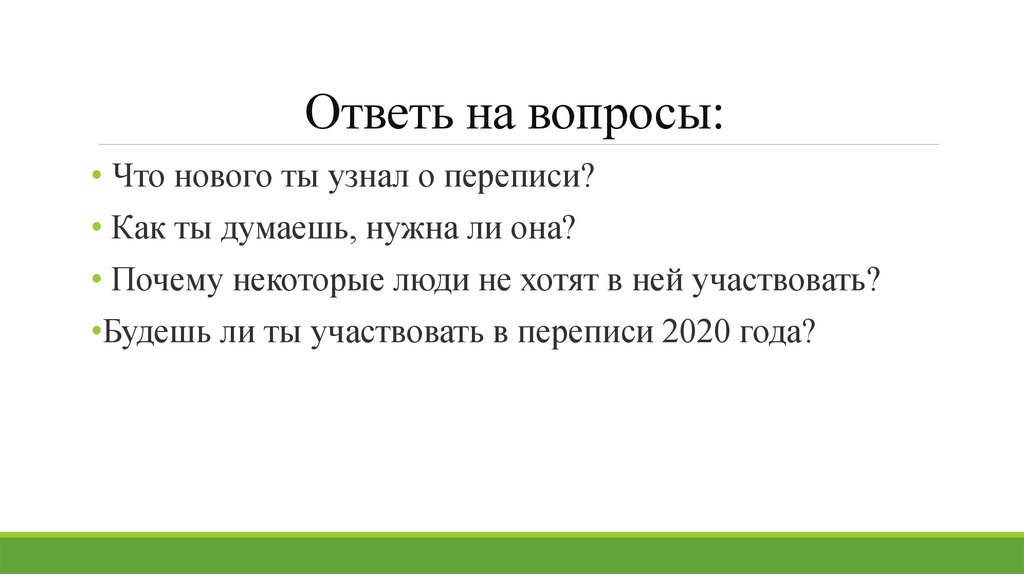 Ответь на вопросы:

• Что нового ты узнал о переписи?

• Как ты думаешь, нужна ли она?

• Почему некоторые люди не хотят в ней участвовать?

•Будешь ли ты участвовать в переписи 2020 года?